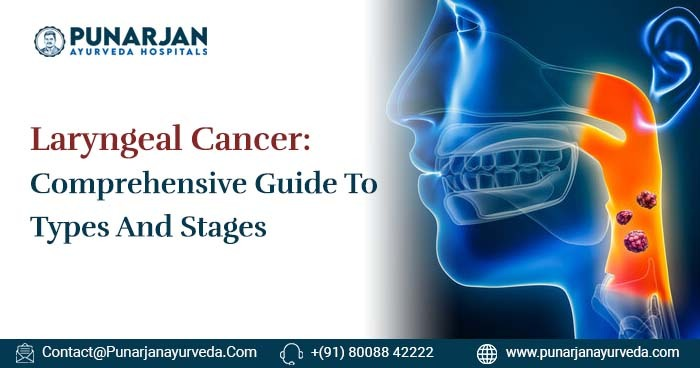 PUNARJAN
AYURVEDA HOSPITALS

Laryngeal Cancer:
Comprehensive Guide To Types And Stages

Contact@Punarjanayurveda.Com +(91) 80088 42222 www.punarjanayurveda.com